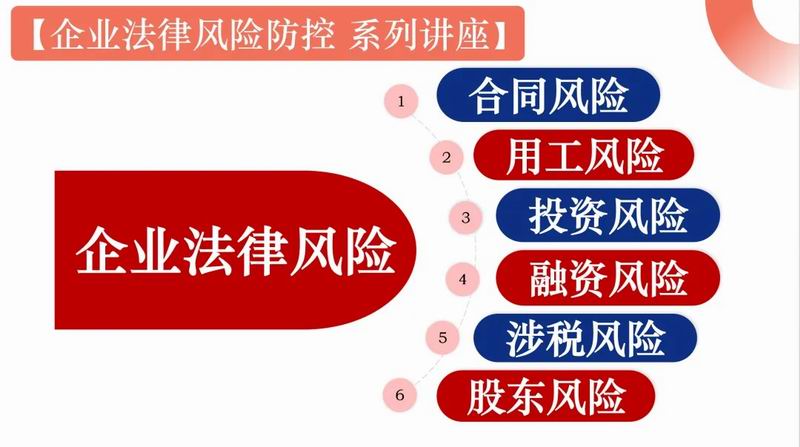 【企业法律风险防控 系列讲座】

企业法律风险

1 合同风险
2 用工风险
3 投资风险
4 融资风险
5 涉税风险
6 股东风险